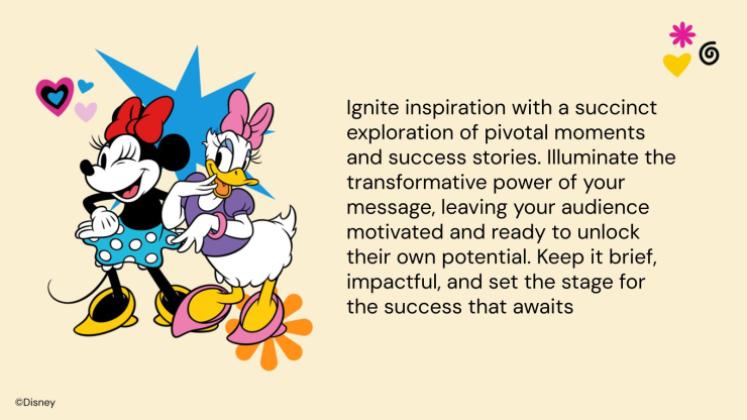 Ignite inspiration with a succinct exploration of pivotal moments and success stories. Illuminate the transformative power of your message, leaving your audience motivated and ready to unlock their own potential. Keep it brief, impactful, and set the stage for the success that awaits

©Disney